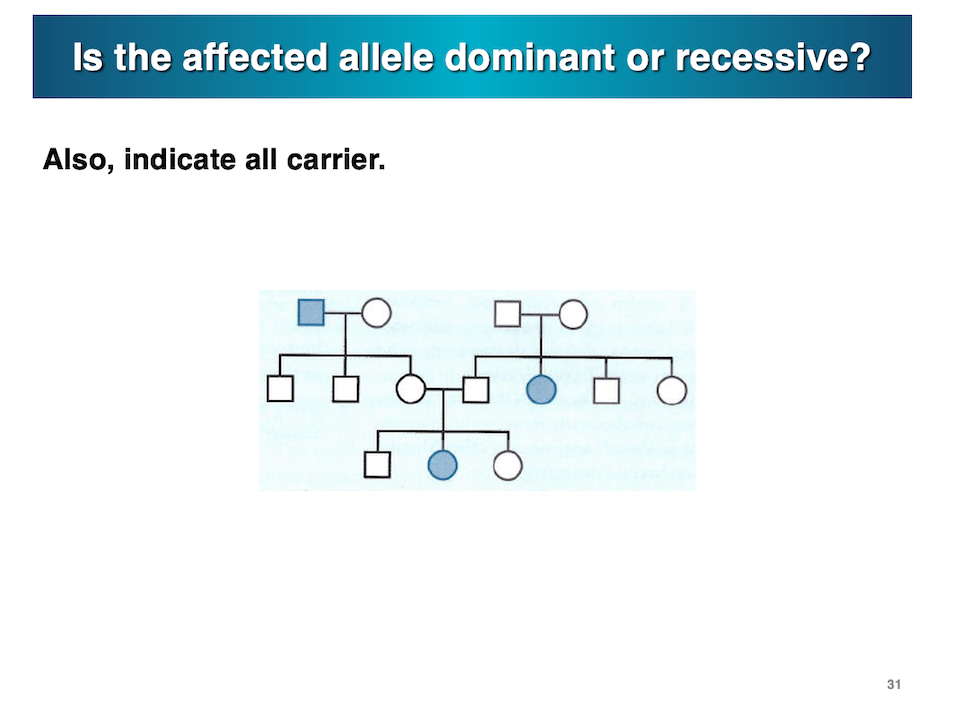 Is the affected allele dominant or recessive?

Also, indicate all carrier.

31